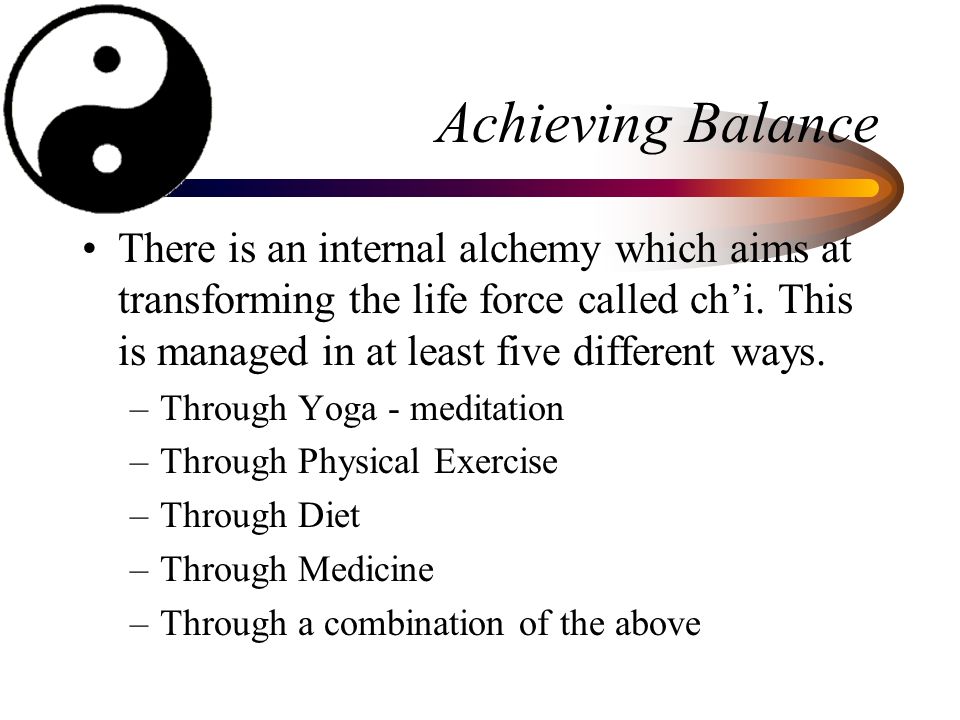 Achieving Balance

• There is an internal alchemy which aims at transforming the life force called ch’i. This is managed in at least five different ways.
– Through Yoga - meditation
– Through Physical Exercise
– Through Diet
– Through Medicine
– Through a combination of the above